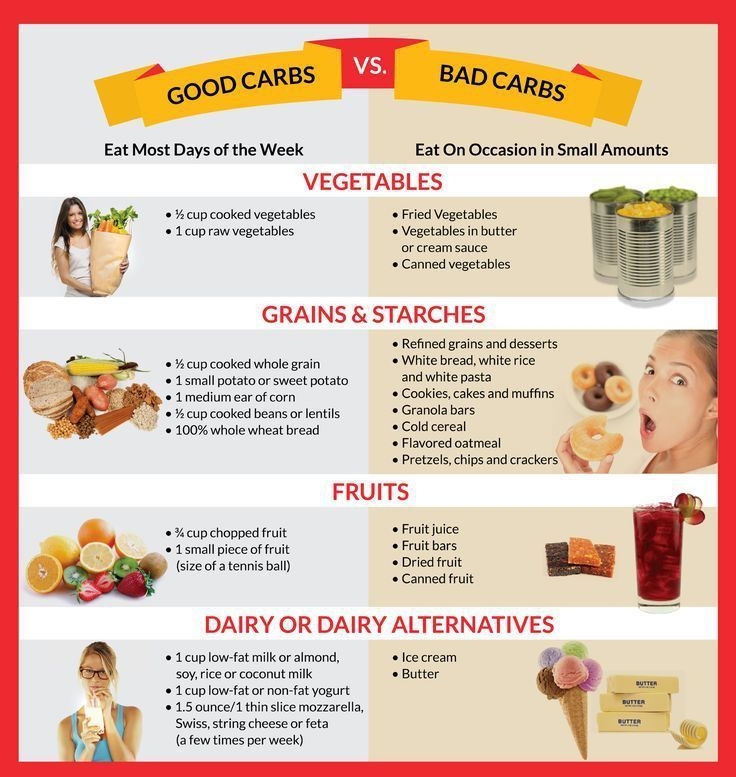 GOOD CARBS VS. BAD CARBS

Eat Most Days of the Week

Eat On Occasion in Small Amounts

VEGETABLES

• ½ cup cooked vegetables
• 1 cup raw vegetables

• Fried Vegetables
• Vegetables in butter or cream sauce
• Canned vegetables

GRAINS & STARCHES

• ½ cup cooked whole grain
• 1 small potato or sweet potato
• 1 medium ear of corn
• ½ cup cooked beans or lentils
• 100% whole wheat bread

• Refined grains and desserts
• White bread, white rice and white pasta
• Cookies, cakes and muffins
• Granola bars
• Cold cereal
• Flavored oatmeal
• Pretzels, chips and crackers

FRUITS

• ¾ cup chopped fruit
• 1 small piece of fruit (size of a tennis ball)

• Fruit juice
• Fruit bars
• Dried fruit
• Canned fruit

DAIRY OR DAIRY ALTERNATIVES

• 1 cup low-fat milk or almond, soy, rice or coconut milk
• 1 cup low-fat or non-fat yogurt
• 1.5 ounce/1 thin slice mozzarella, Swiss, string cheese or feta (a few times per week)

• Ice cream
• Butter

BUTTER
BUTTER
BUTTER